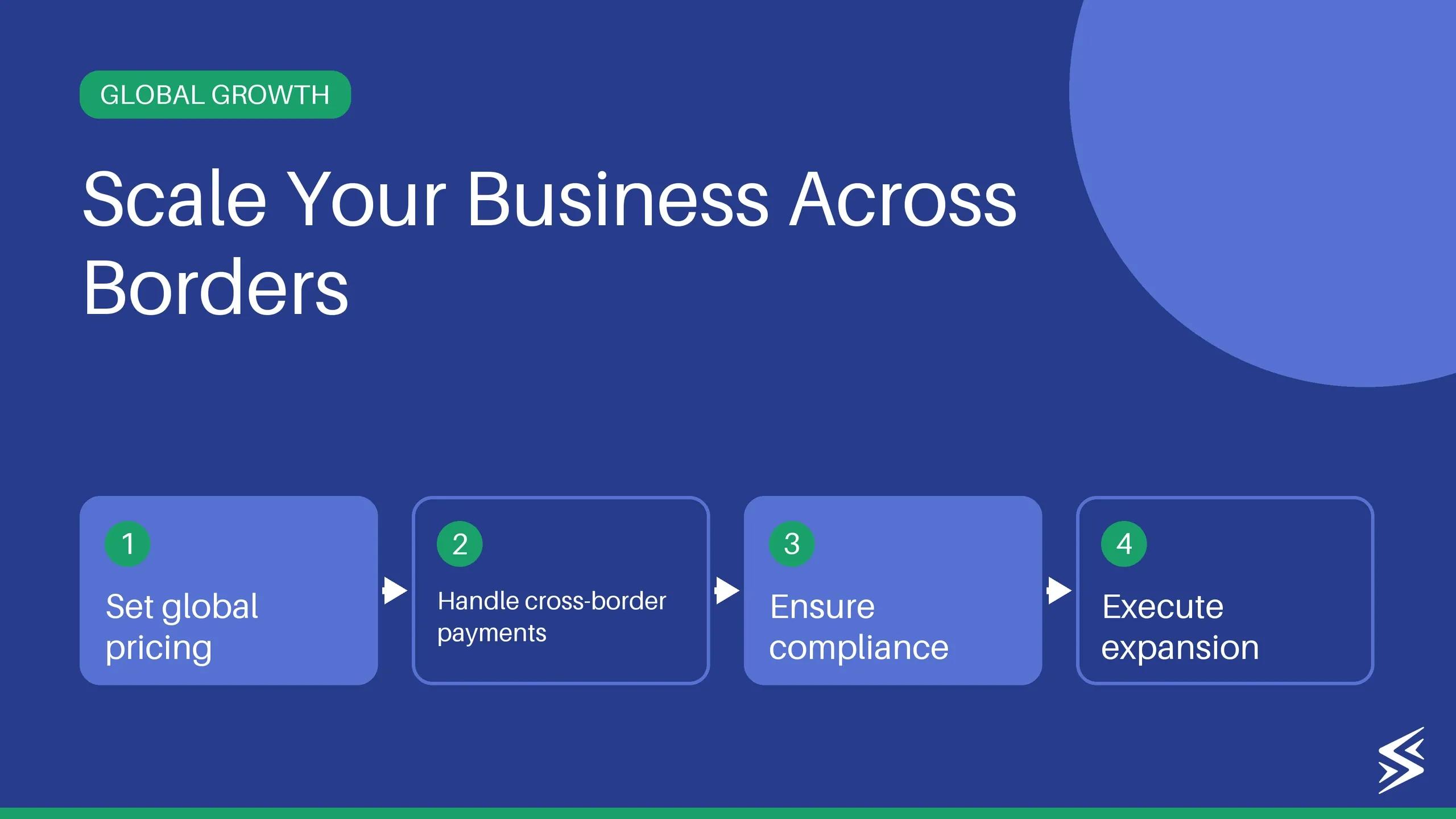 GLOBAL GROWTH

Scale Your Business Across Borders

1
Set global pricing

2
Handle cross-border payments

3
Ensure compliance

4
Execute expansion